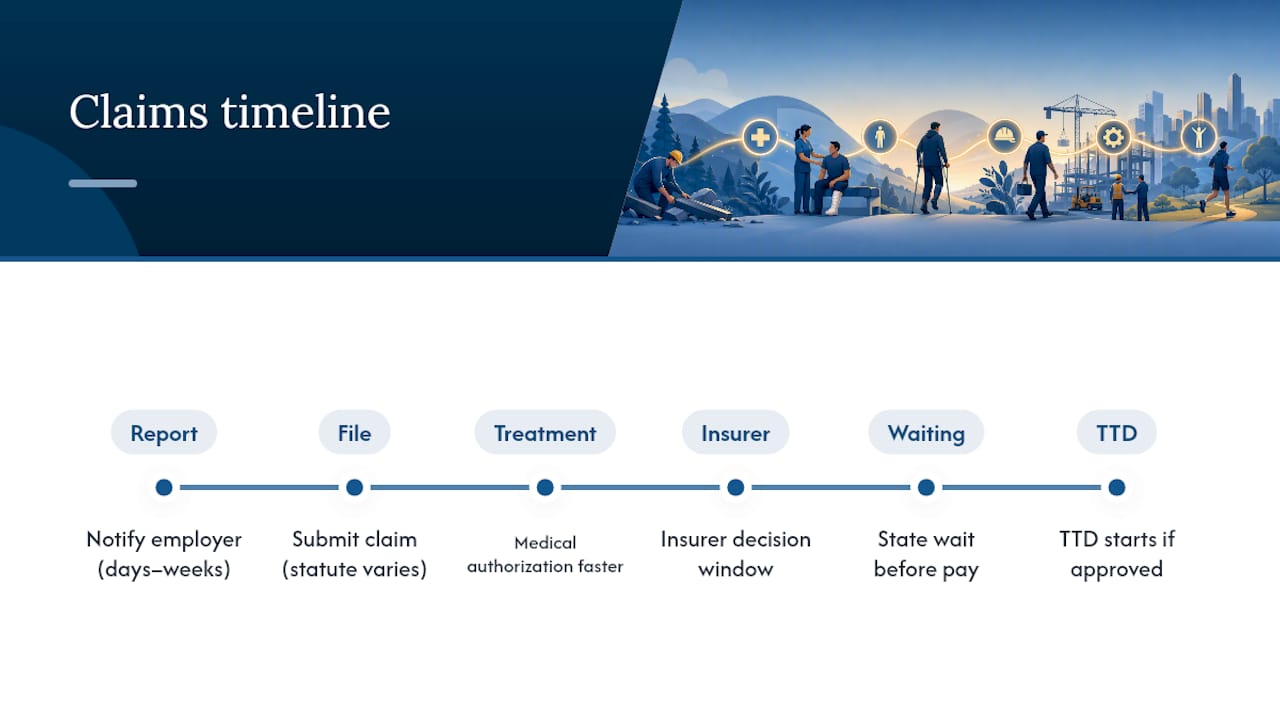 Claims timeline

Report

Notify employer (days–weeks)

File

Submit claim (statute varies)

Treatment

Medical authorization faster

Insurer

Insurer decision window

Waiting

State wait before pay

TTD

TTD starts if approved